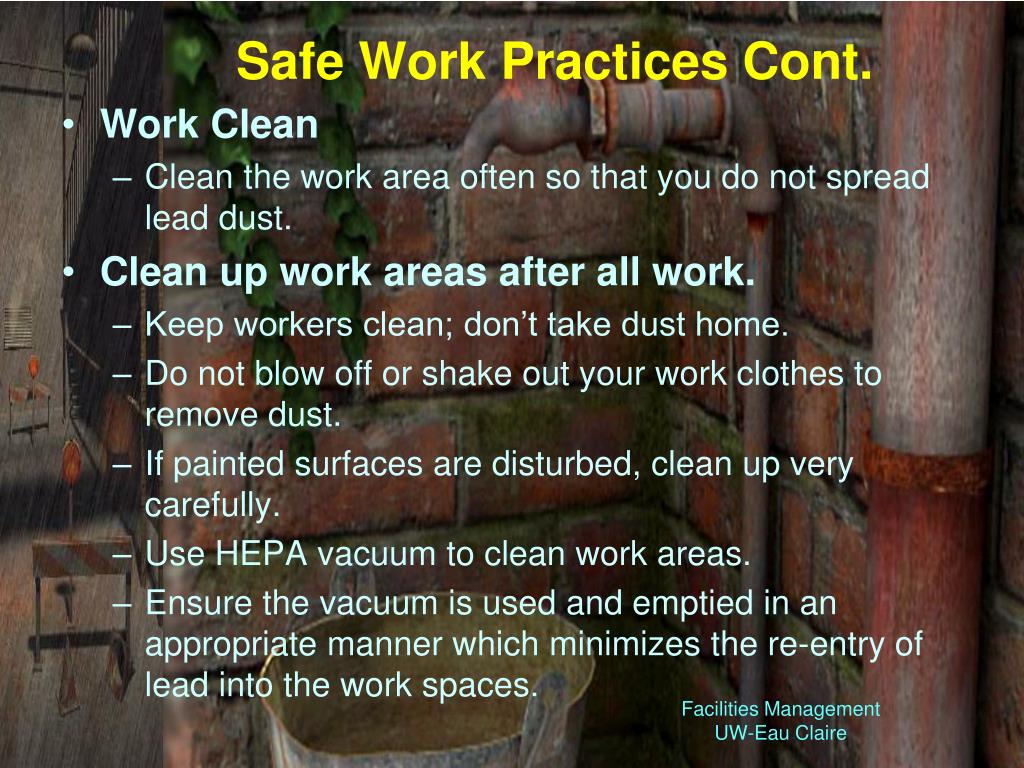 Safe Work Practices Cont.

• Work Clean
– Clean the work area often so that you do not spread lead dust.
• Clean up work areas after all work.
– Keep workers clean; don’t take dust home.
– Do not blow off or shake out your work clothes to remove dust.
– If painted surfaces are disturbed, clean up very carefully.
– Use HEPA vacuum to clean work areas.
– Ensure the vacuum is used and emptied in an appropriate manner which minimizes the re-entry of lead into the work spaces.

Facilities Management
UW-Eau Claire